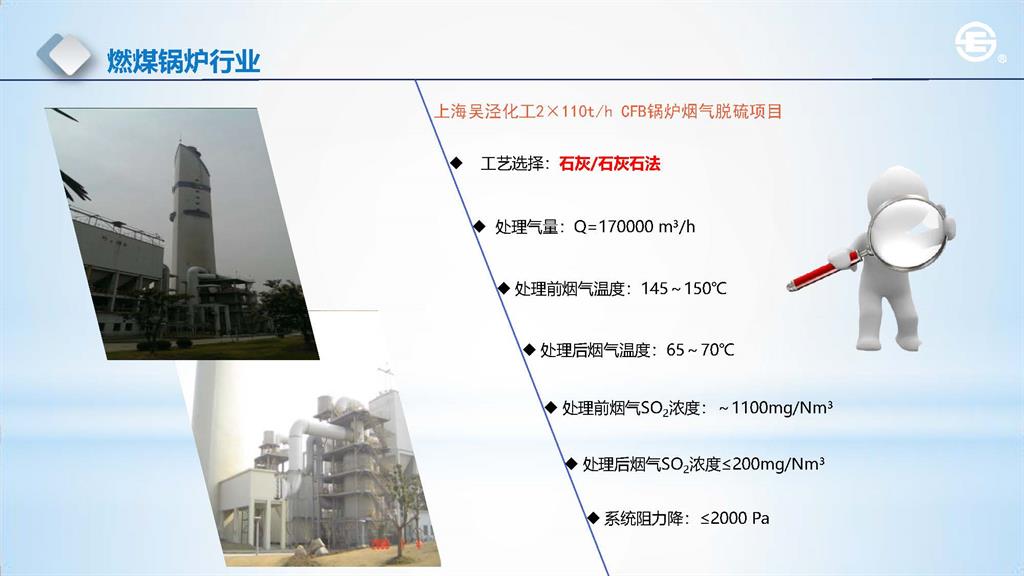 燃煤锅炉行业

上海吴泾化工2×110t/h CFB锅炉烟气脱硫项目

◆ 工艺选择：石灰/石灰石法

◆ 处理气量：Q=170000 m³/h

◆ 处理前烟气温度：145～150℃

◆ 处理后烟气温度：65～70℃

◆ 处理前烟气$SO_2$浓度：～1100mg/Nm³

◆ 处理后烟气$SO_2$浓度≤200mg/Nm³

◆ 系统阻力降：≤2000 Pa